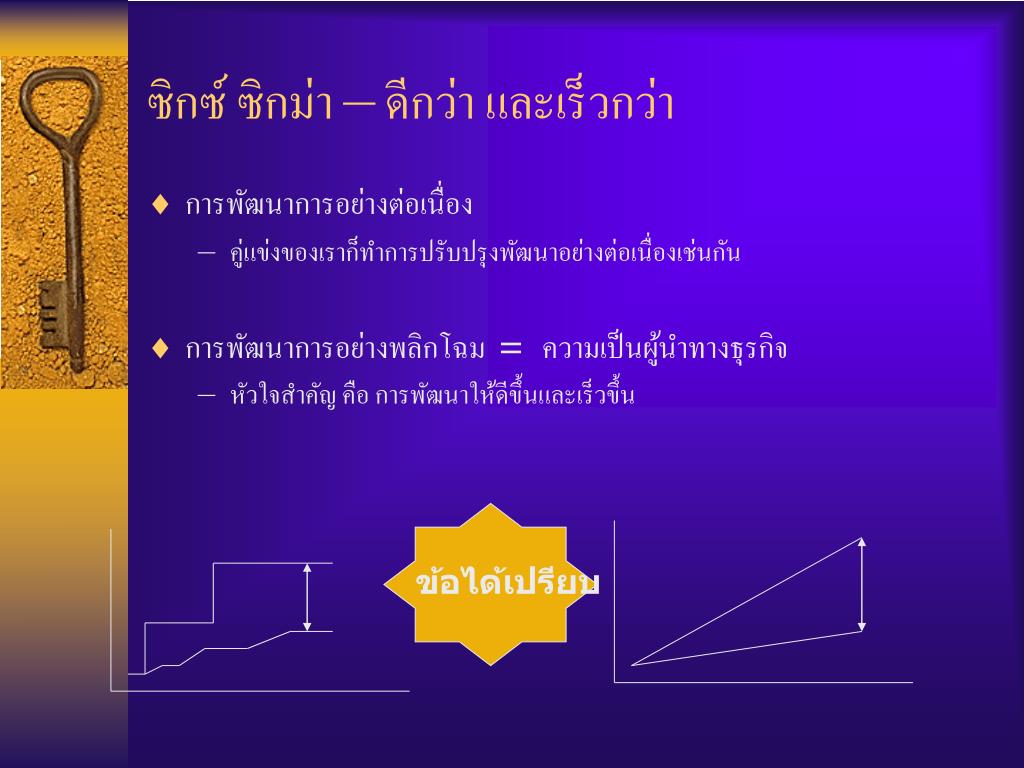 ซิกซ์ ซิกม่า – ดีกว่า และเร็วกว่า

♦ การพัฒนาการอย่างต่อเนื่อง

– คู่แข่งของเราก็ทำการปรับปรุงพัฒนาอย่างต่อเนื่องเช่นกัน

♦ การพัฒนาการอย่างพลิกโฉม = ความเป็นผู้นำทางธุรกิจ

– หัวใจสำคัญ คือ การพัฒนาให้ดีขึ้นและเร็วขึ้น

ข้อได้เปรียบ